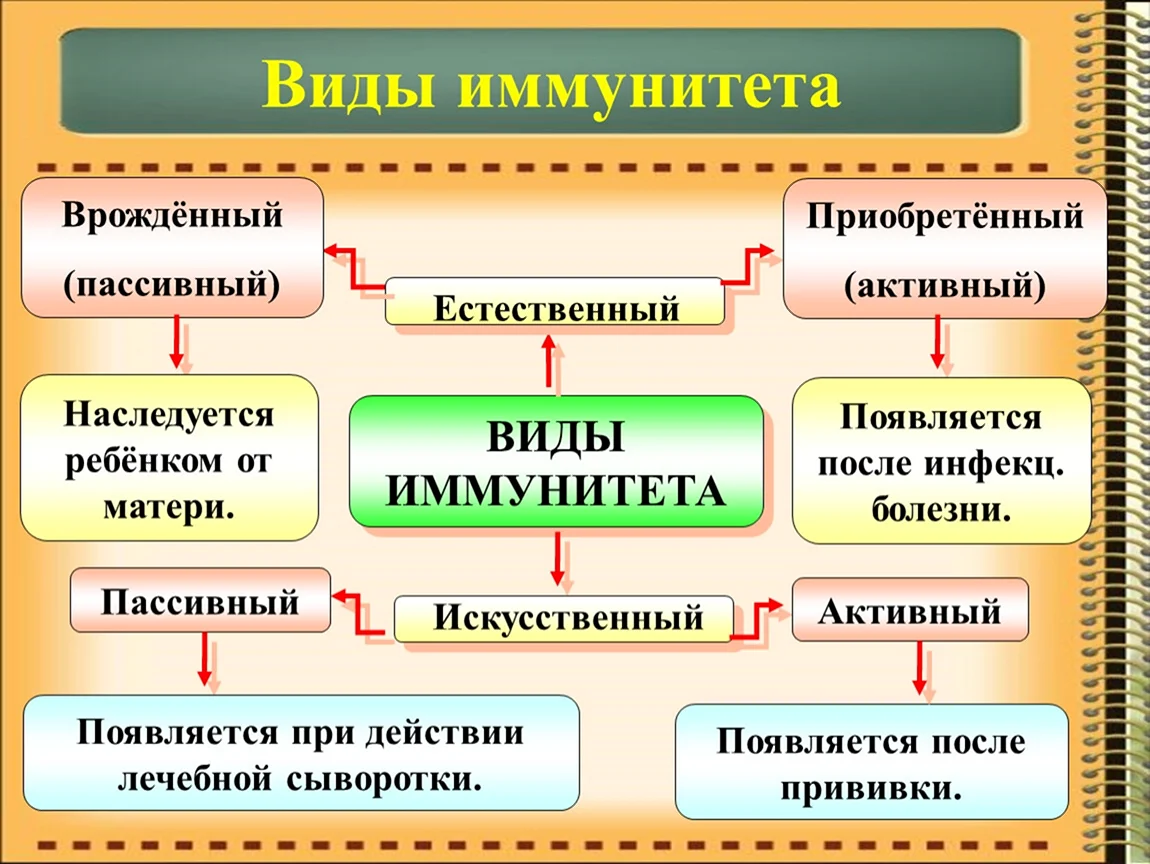 Виды иммунитета

Врождённый (пассивный)

Естественный

Приобретённый (активный)

Наследуется ребёнком от матери.

ВИДЫ ИММУНИТЕТА

Появляется после инфекц. болезни.

Пассивный

Искусственный

Активный

Появляется при действии лечебной сыворотки.

Появляется после прививки.